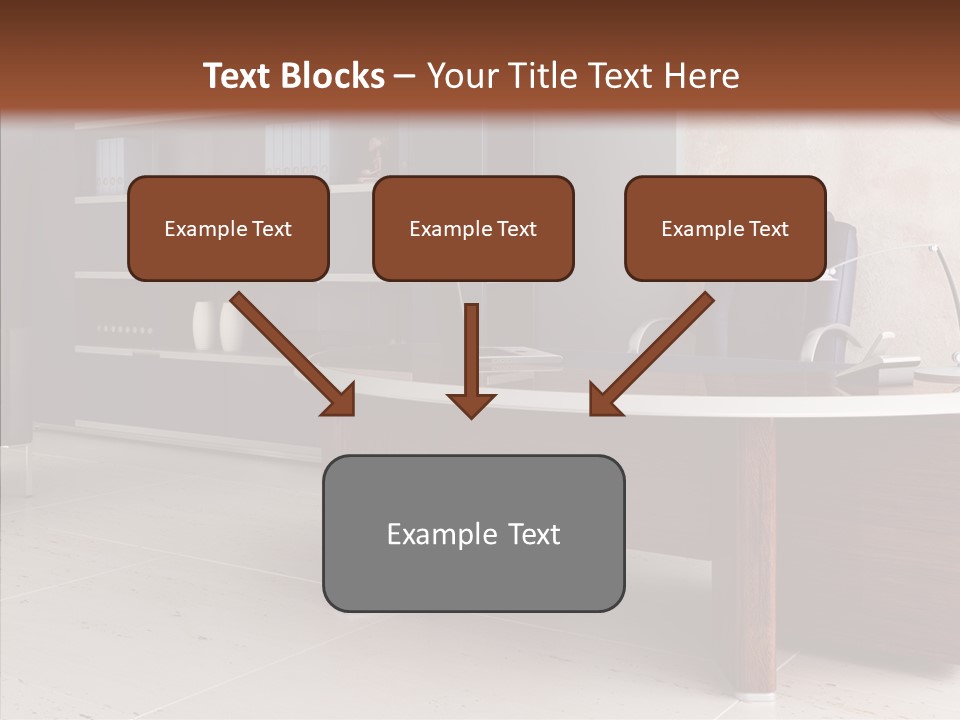 Text Blocks – Your Title Text Here

Example Text

Example Text

Example Text

Example Text